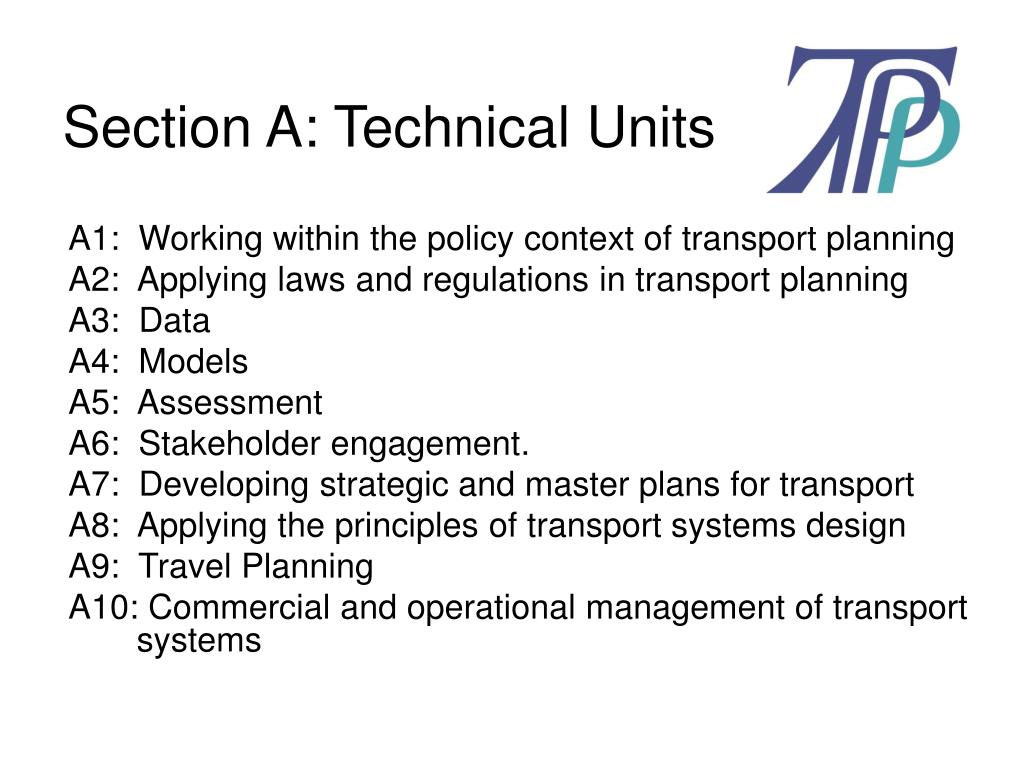 Section A: Technical Units

TPP

A1: Working within the policy context of transport planning
A2: Applying laws and regulations in transport planning
A3: Data
A4: Models
A5: Assessment
A6: Stakeholder engagement.
A7: Developing strategic and master plans for transport
A8: Applying the principles of transport systems design
A9: Travel Planning
A10: Commercial and operational management of transport systems